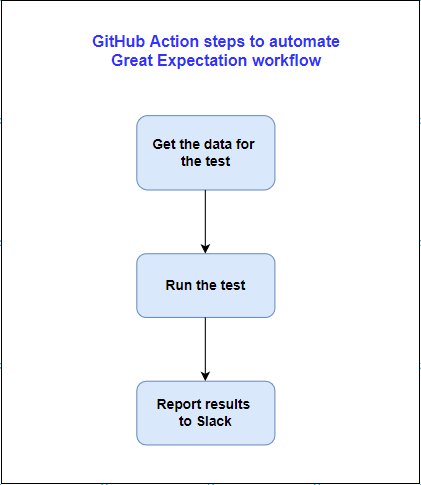 GitHub Action steps to automate Great Expectation workflow

Get the data for the test

Run the test

Report results to Slack